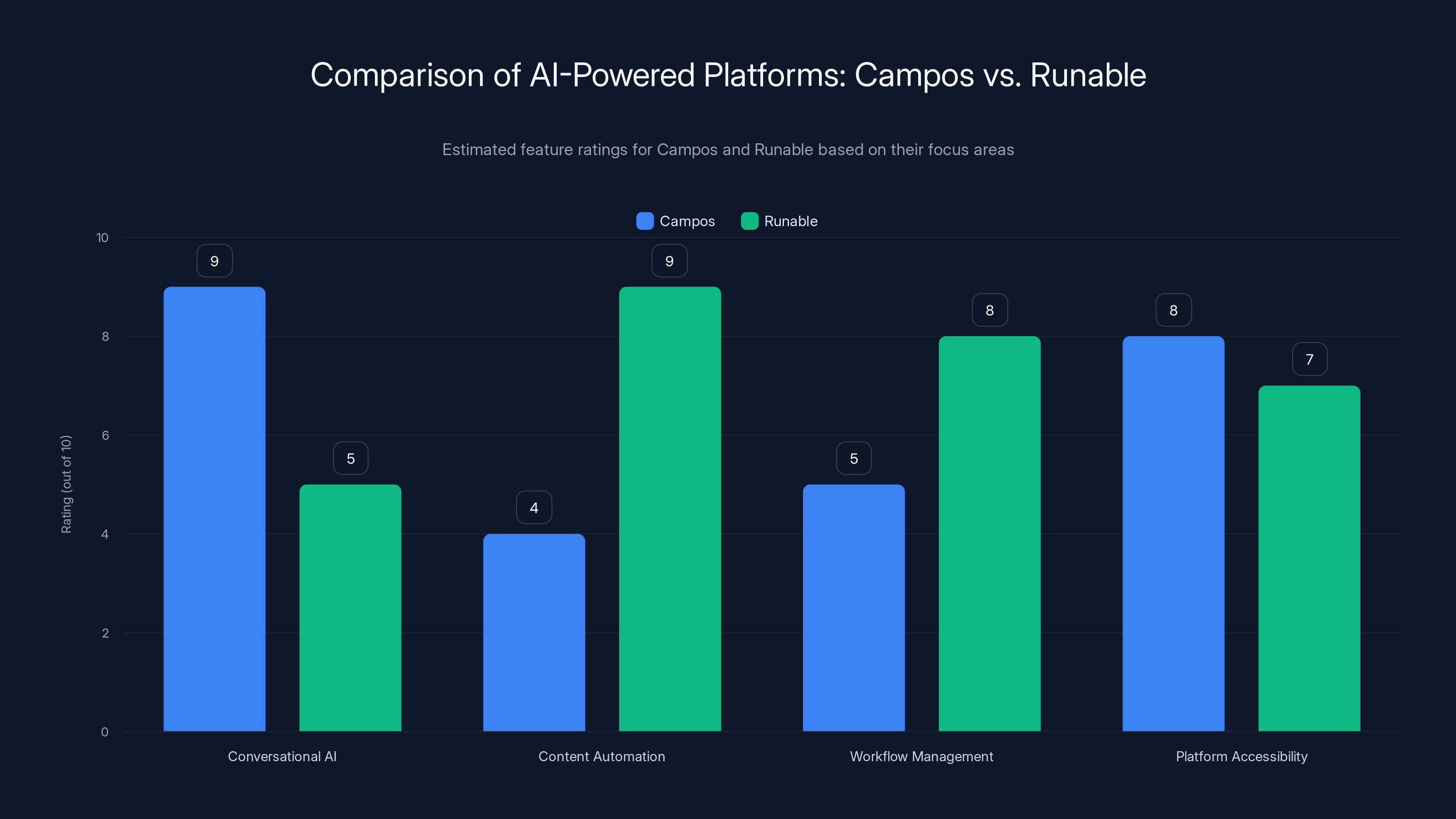 Comparison of AI-Powered Platforms: Campos vs. Runable

Estimated feature ratings for Campos and Runable based on their focus areas

Campos Runable

Rating (out of 10)

10
8
6
4
2
0

9 5 4 9 5 8 8 7

Conversational AI
Content Automation
Workflow Management
Platform Accessibility